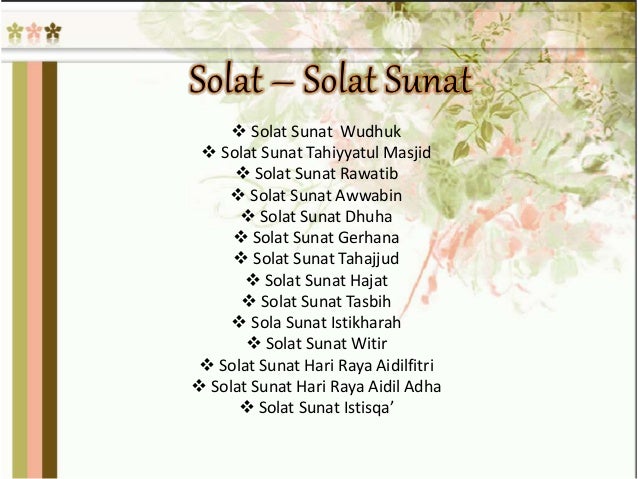 Solat – Solat Sunat

❖ Solat Sunat Wudhuk
❖ Solat Sunat Tahiyyatul Masjid
❖ Solat Sunat Rawatib
❖ Solat Sunat Awwabin
❖ Solat Sunat Dhuha
❖ Solat Sunat Gerhana
❖ Solat Sunat Tahajjud
❖ Solat Sunat Hajat
❖ Solat Sunat Tasbih
❖ Sola Sunat Istikharah
❖ Solat Sunat Witir
❖ Solat Sunat Hari Raya Aidilfitri
❖ Solat Sunat Hari Raya Aidil Adha
❖ Solat Sunat Istisqa'